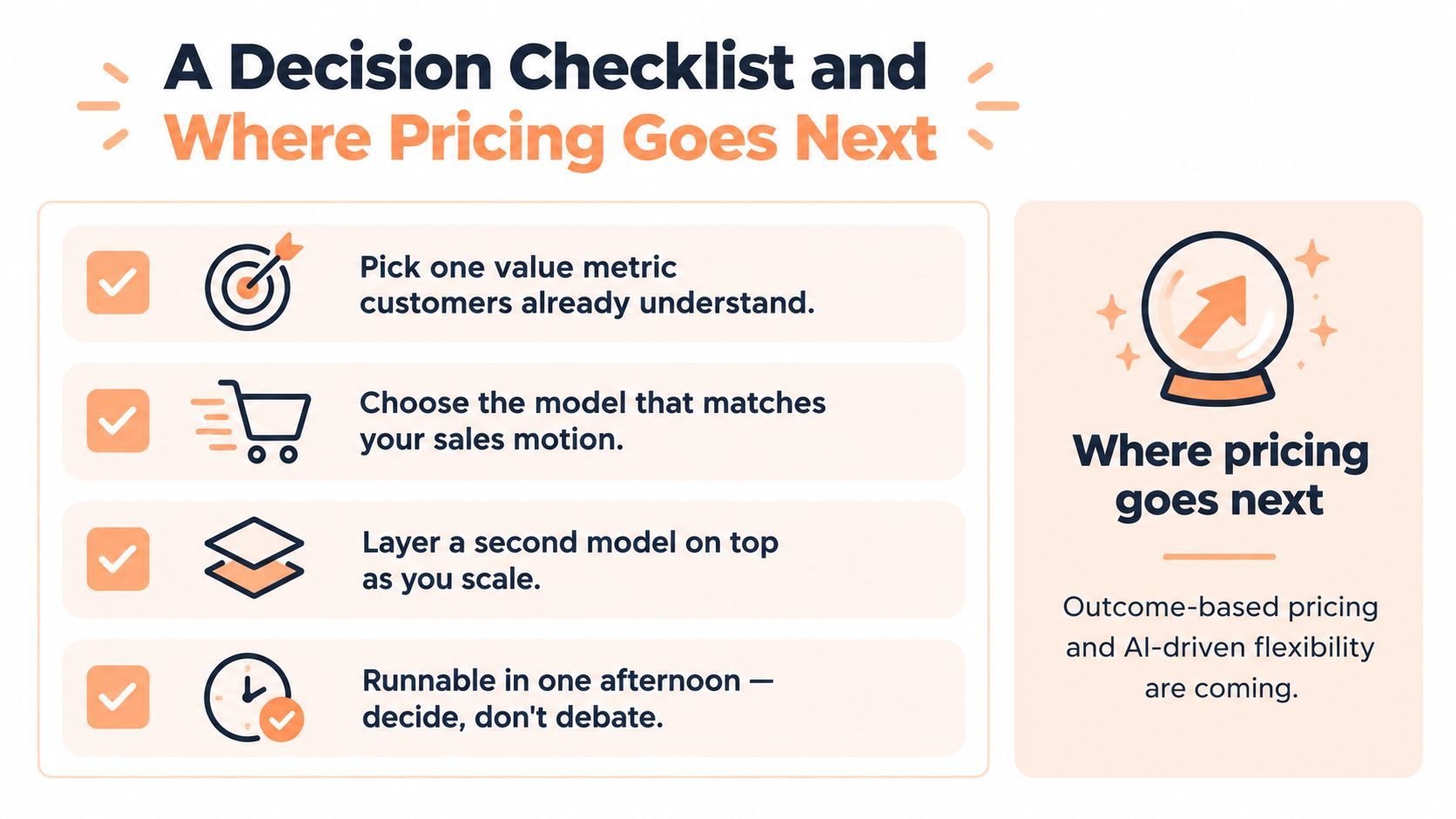 A Decision Checklist and
Where Pricing Goes Next

Pick one value metric customers already understand.

Choose the model that matches your sales motion.

Layer a second model on top as you scale.

Runnable in one afternoon — decide, don't debate.

Where pricing goes next

Outcome-based pricing and AI-driven flexibility are coming.